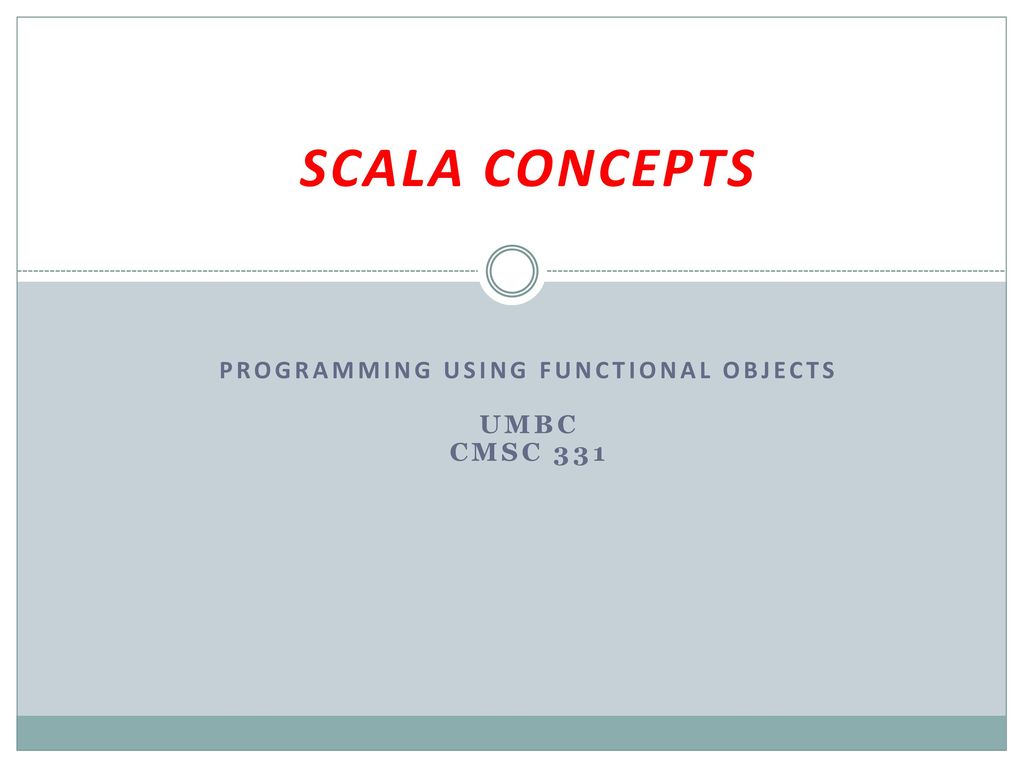 SCALA CONCEPTS

PROGRAMMING USING FUNCTIONAL OBJECTS

UMBC
CMSC 331